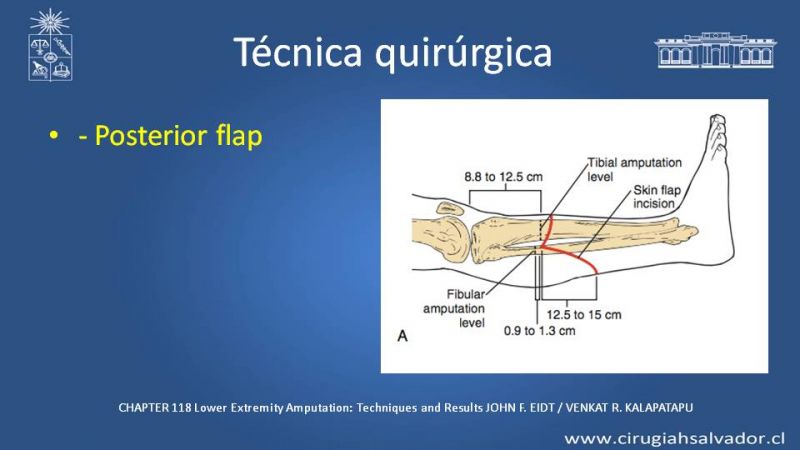 Técnica quirúrgica

• - Posterior flap

8.8 to 12.5 cm

Tibial amputation level

Skin flap incision

Fibular amputation level

12.5 to 15 cm

0.9 to 1.3 cm

A

CHAPTER 118 Lower Extremity Amputation: Techniques and Results JOHN F. EIDT / VENKAT R. KALAPATAPU

www.cirugiahsalvador.cl